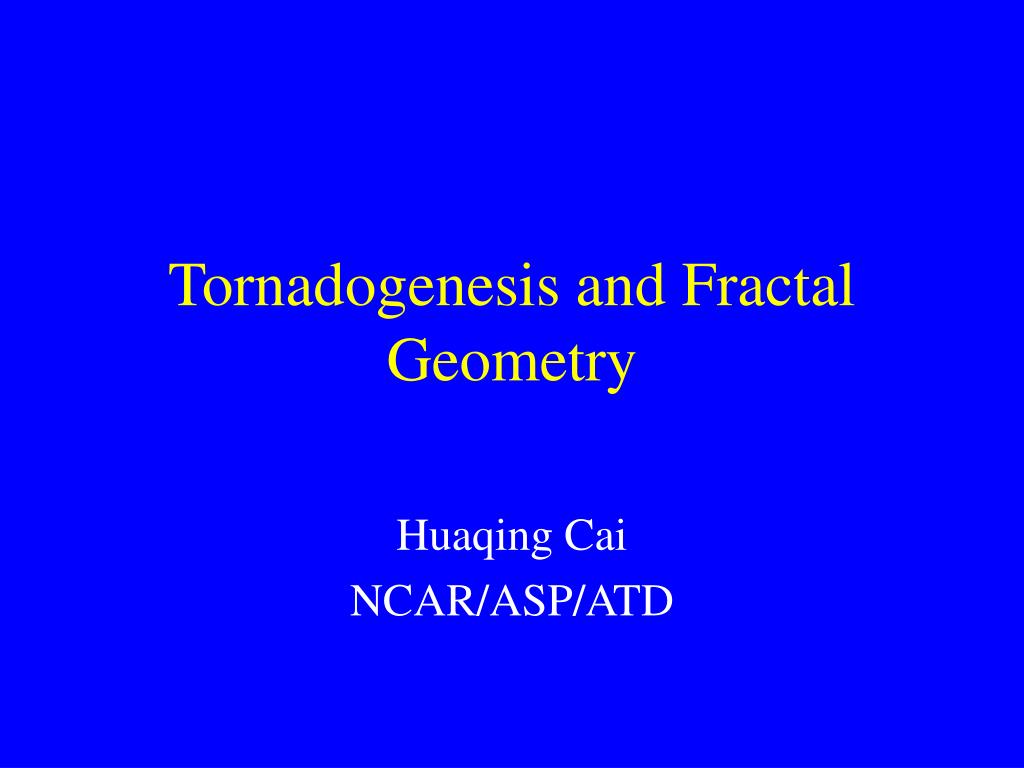 Tornadogenesis and Fractal Geometry

Huaqing Cai
NCAR/ASP/ATD